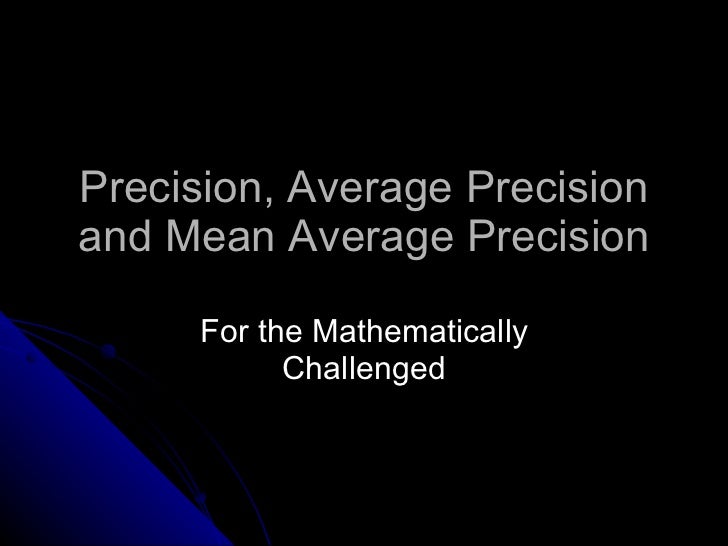 Precision, Average Precision and Mean Average Precision

For the Mathematically Challenged